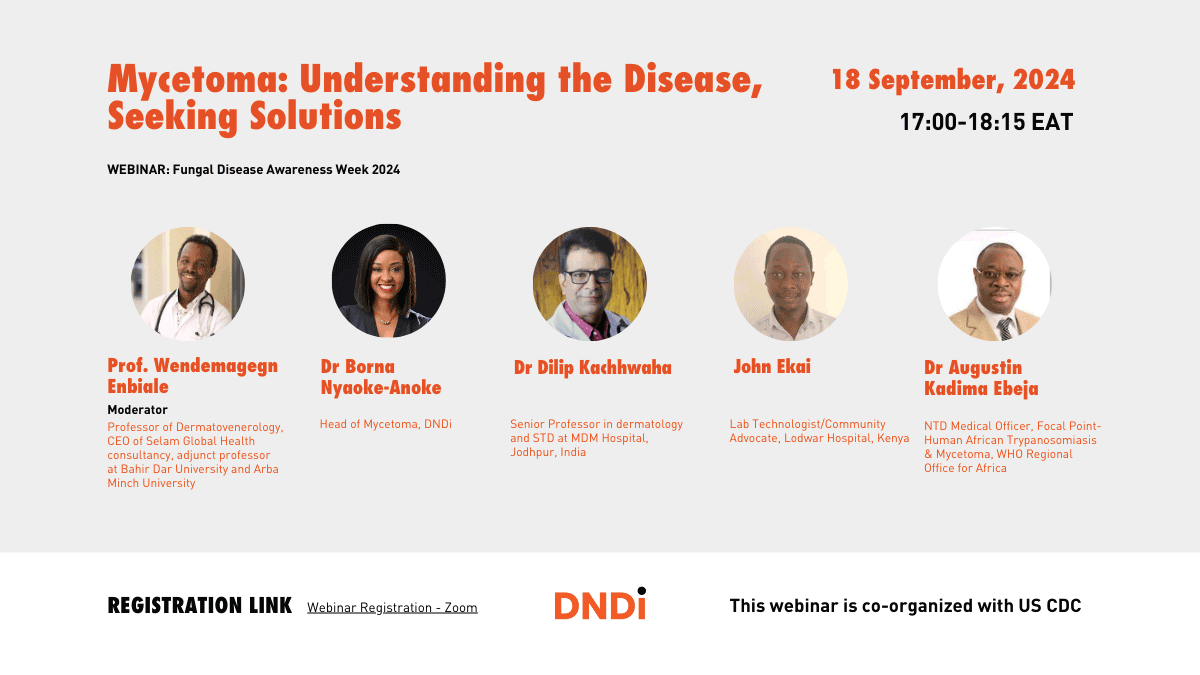 Mycetoma: Understanding the Disease, Seeking Solutions

18 September, 2024

17:00-18:15 EAT

WEBINAR: Fungal Disease Awareness Week 2024

Prof. Wendemagegn Enbiale

Moderator

Professor of Dermatovenerology, CEO of Selam Global Health consultancy, adjunct professor at Bahir Dar University and Arba Minch University

Dr Borna Nyaoke-Anoke

Head of Mycetoma, DNDi

Dr Dilip Kachhwaha

Senior Professor in dermatology and STD at MDM Hospital, Jodhpur, India

John Ekai

Lab Technologist/Community Advocate, Lodwar Hospital, Kenya

Dr Augustin Kadima Ebeja

NTD Medical Officer, Focal Point-Human African Trypanosomiasis & Mycetoma, WHO Regional Office for Africa

REGISTRATION LINK Webinar Registration - Zoom

DNDi

This webinar is co-organized with US CDC